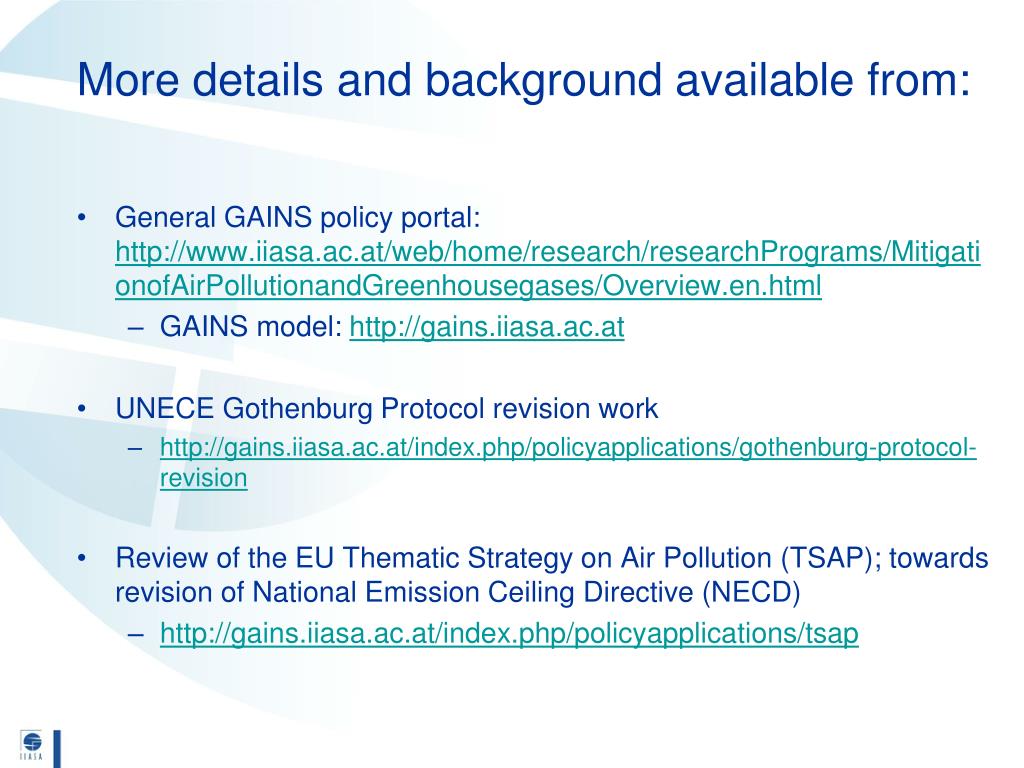 More details and background available from:

• General GAINS policy portal: http://www.iiasa.ac.at/web/home/research/researchPrograms/MitigationofAirPollutionandGreenhousegases/Overview.en.html
  – GAINS model: http://gains.iiasa.ac.at

• UNECE Gothenburg Protocol revision work
  – http://gains.iiasa.ac.at/index.php/policyapplications/gothenburg-protocol-revision

• Review of the EU Thematic Strategy on Air Pollution (TSAP); towards revision of National Emission Ceiling Directive (NECD)
  – http://gains.iiasa.ac.at/index.php/policyapplications/tsap

IIASA